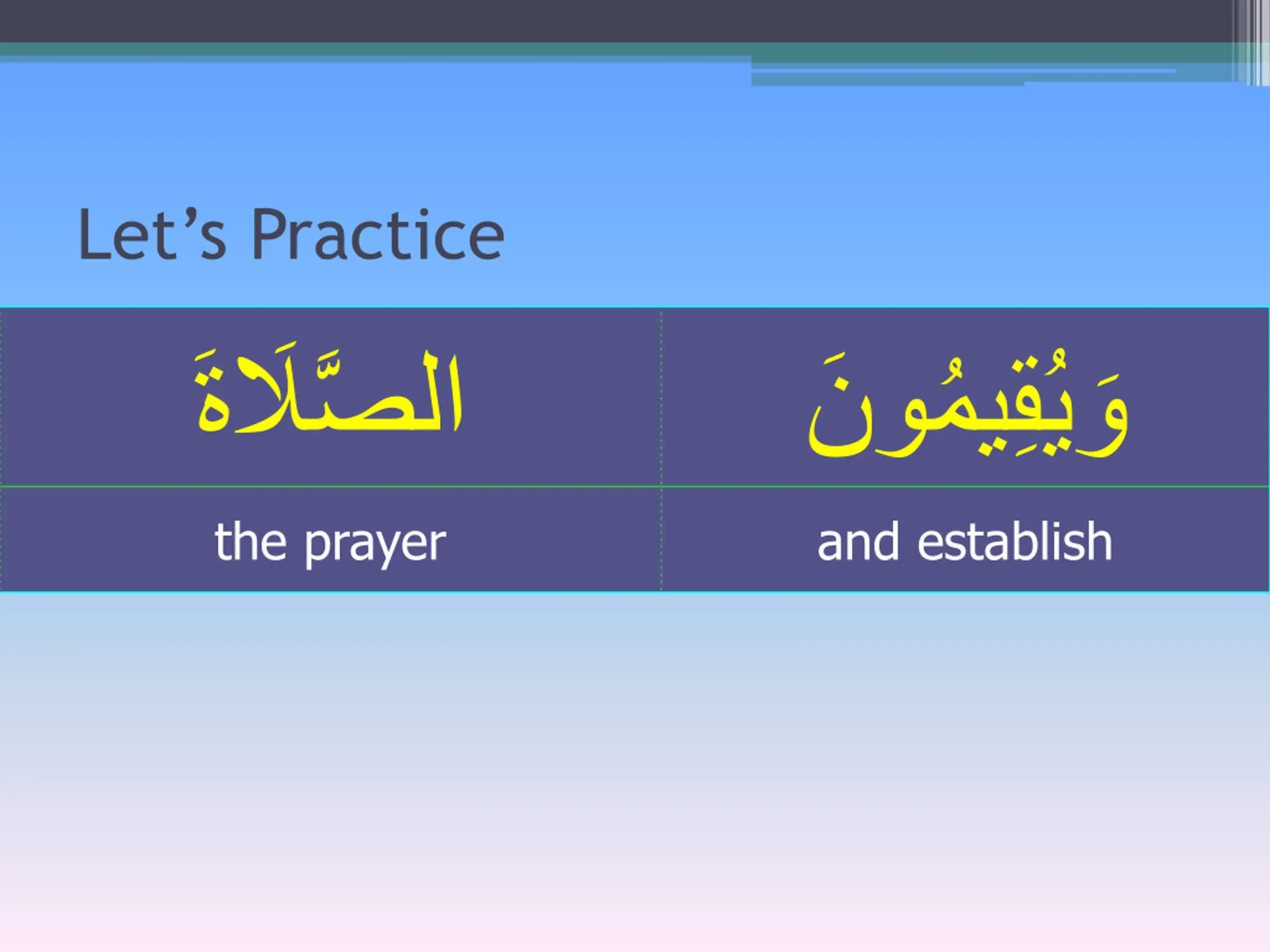 Let’s Practice

| الصَّلَاةَ | وَيُقِيمُونَ |
|---|---|
| the prayer | and establish |